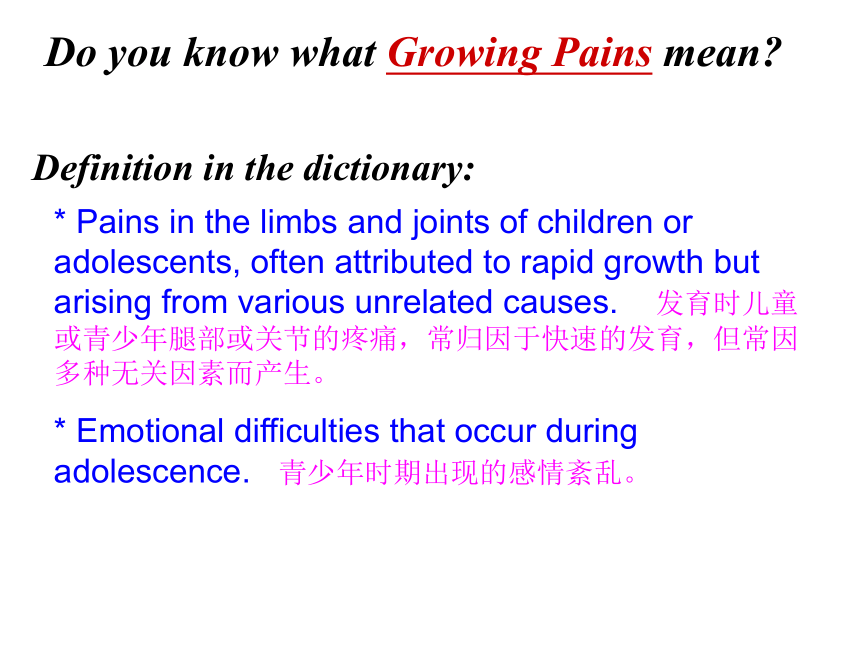 Do you know what Growing Pains mean?

Definition in the dictionary:

* Pains in the limbs and joints of children or adolescents, often attributed to rapid growth but arising from various unrelated causes. 发育时儿童或青少年腿部或关节的疼痛，常归因于快速的发育，但常因多种无关因素而产生。

* Emotional difficulties that occur during adolescence. 青少年时期出现的感情紊乱。